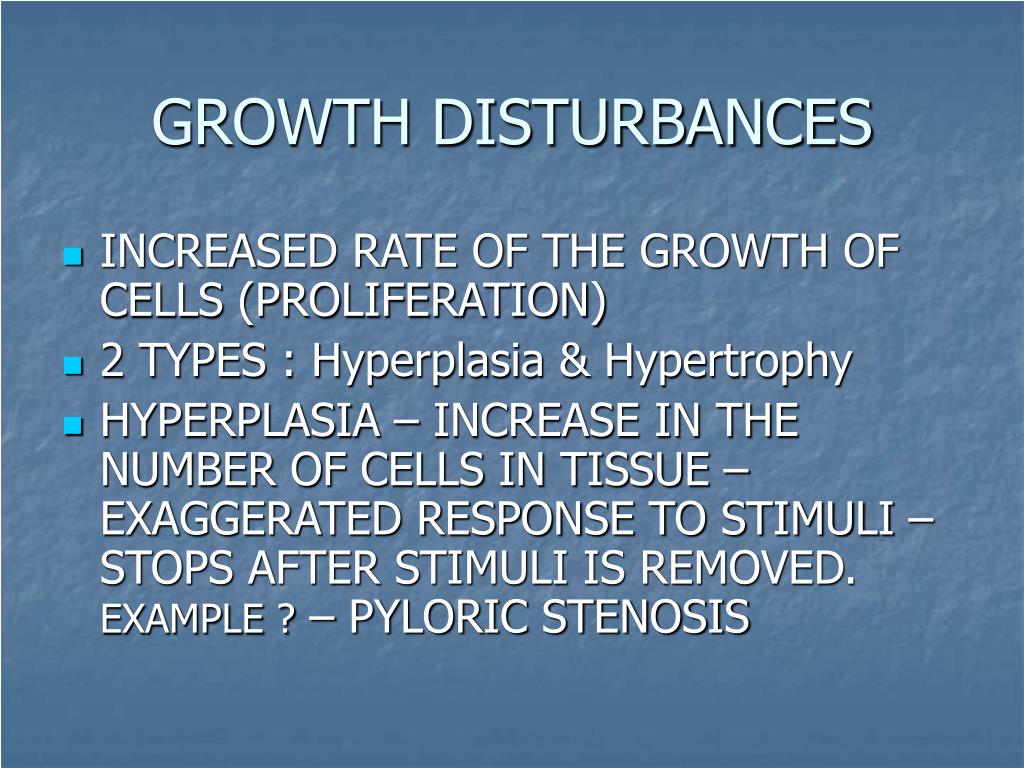 GROWTH DISTURBANCES

- INCREASED RATE OF THE GROWTH OF CELLS (PROLIFERATION)
- 2 TYPES : Hyperplasia & Hypertrophy
- HYPERPLASIA – INCREASE IN THE NUMBER OF CELLS IN TISSUE – EXAGGERATED RESPONSE TO STIMULI – STOPS AFTER STIMULI IS REMOVED. EXAMPLE ? – PYLORIC STENOSIS